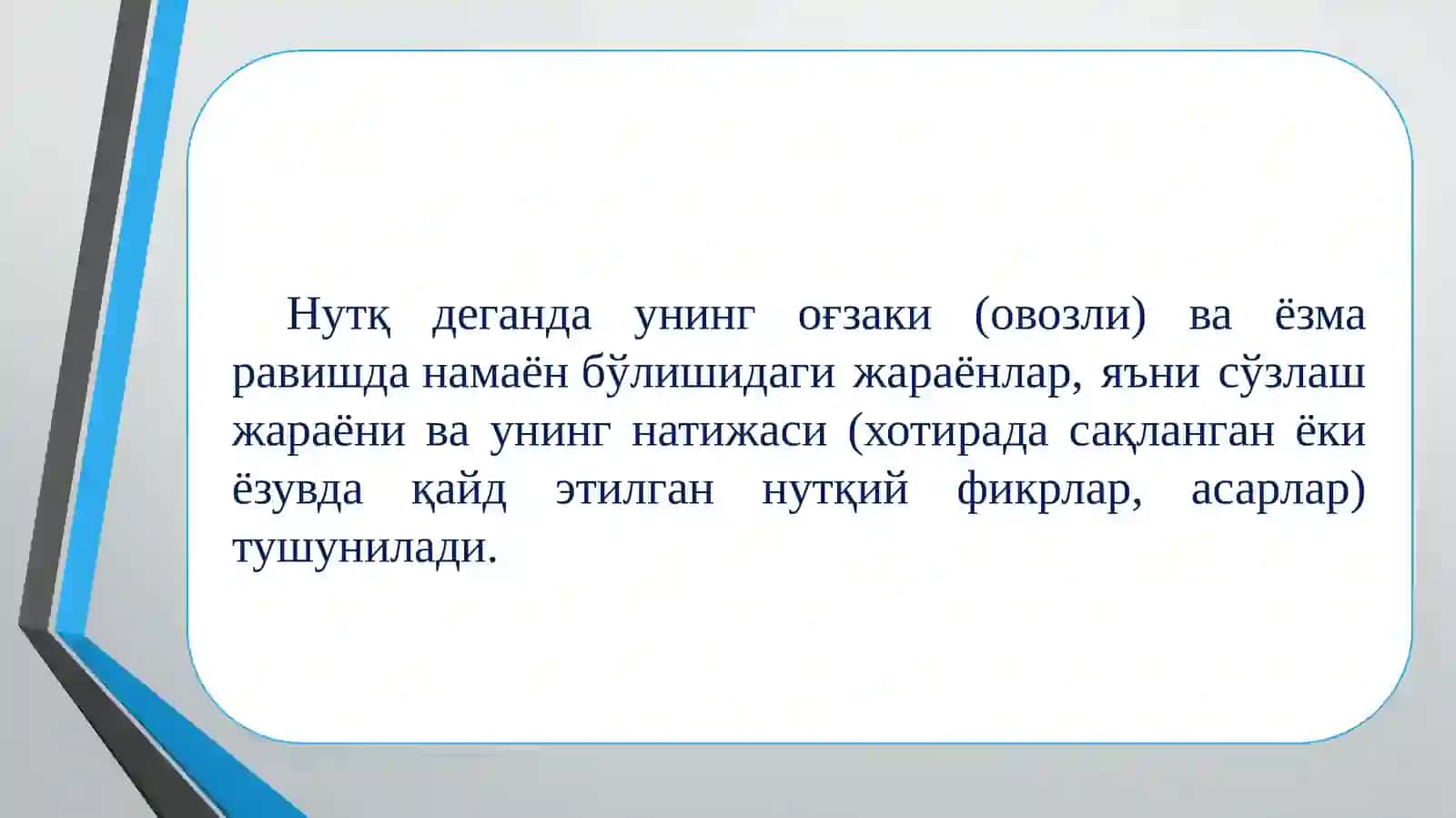 Нутқ деганда унинг оғзаки (овозли) ва ёзма равишда намаён бўлишидаги жараёнлар, яъни сўзлаш жараёни ва унинг натижаси (хотирада сақланган ёки ёзувда қайд этилган нутқий фикрлар, асарлар) тушунилади.